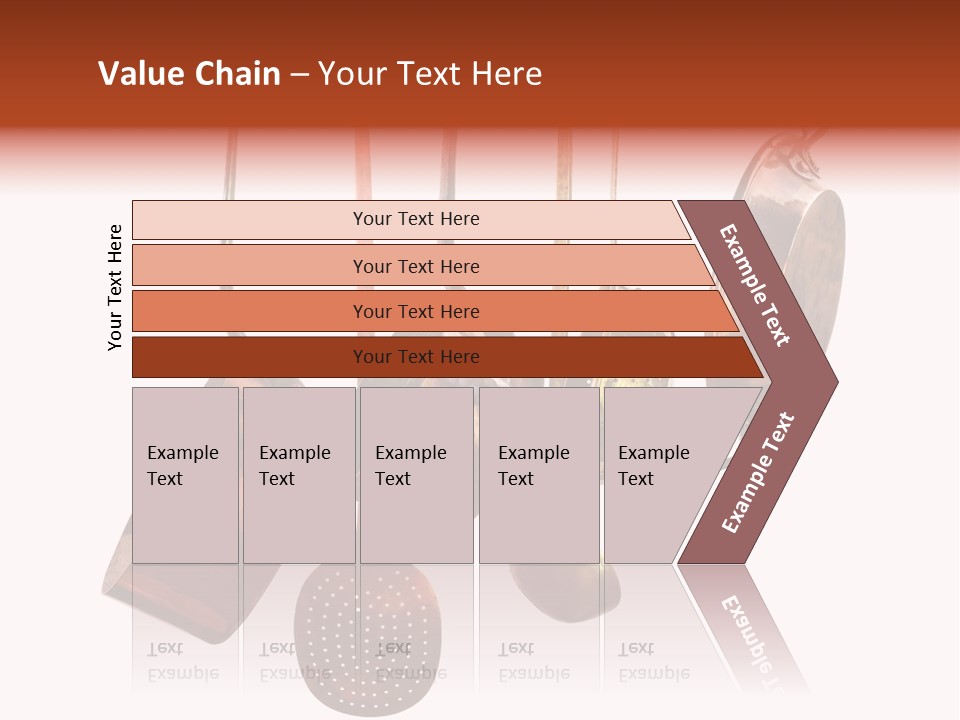 Value Chain – Your Text Here

Your Text Here

Your Text Here

Your Text Here

Your Text Here

Your Text Here

Example Text

Example Text

Example Text

Example Text

Example Text

Example Text

Example Text